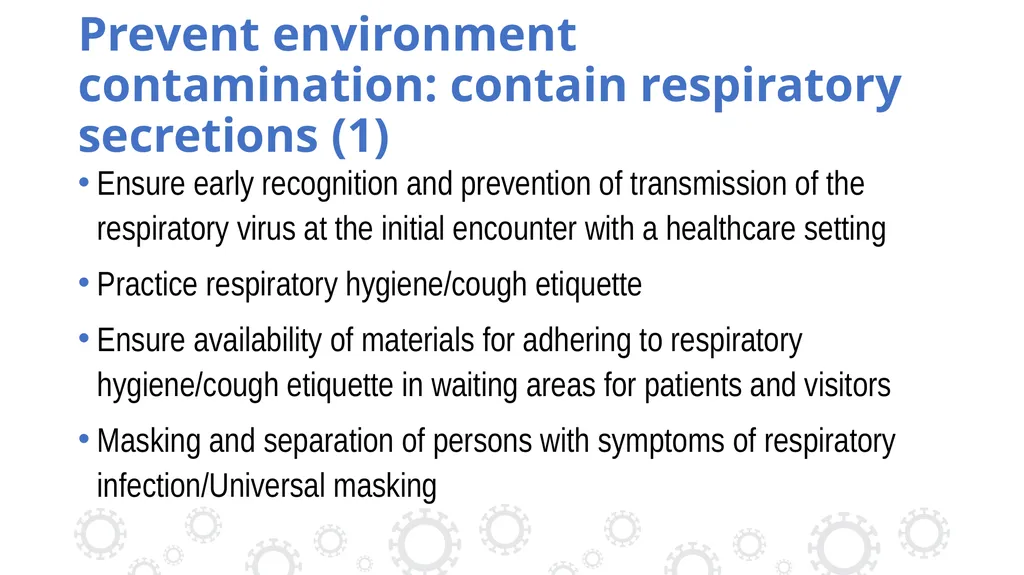 Prevent environment contamination: contain respiratory secretions (1)

• Ensure early recognition and prevention of transmission of the respiratory virus at the initial encounter with a healthcare setting

• Practice respiratory hygiene/cough etiquette

• Ensure availability of materials for adhering to respiratory hygiene/cough etiquette in waiting areas for patients and visitors

• Masking and separation of persons with symptoms of respiratory infection/Universal masking